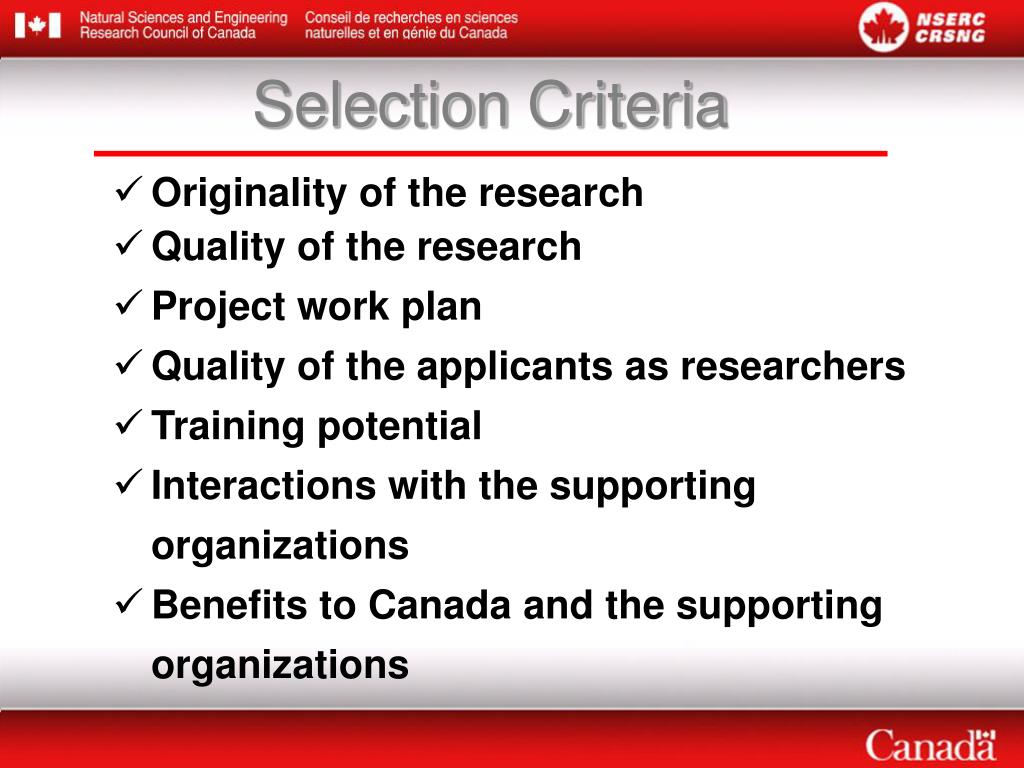 Natural Sciences and Engineering Research Council of Canada

Conseil de recherches en sciences naturelles et en génie du Canada

NSERC CRSNG

Selection Criteria

✓ Originality of the research
✓ Quality of the research
✓ Project work plan
✓ Quality of the applicants as researchers
✓ Training potential
✓ Interactions with the supporting organizations
✓ Benefits to Canada and the supporting organizations

Canada